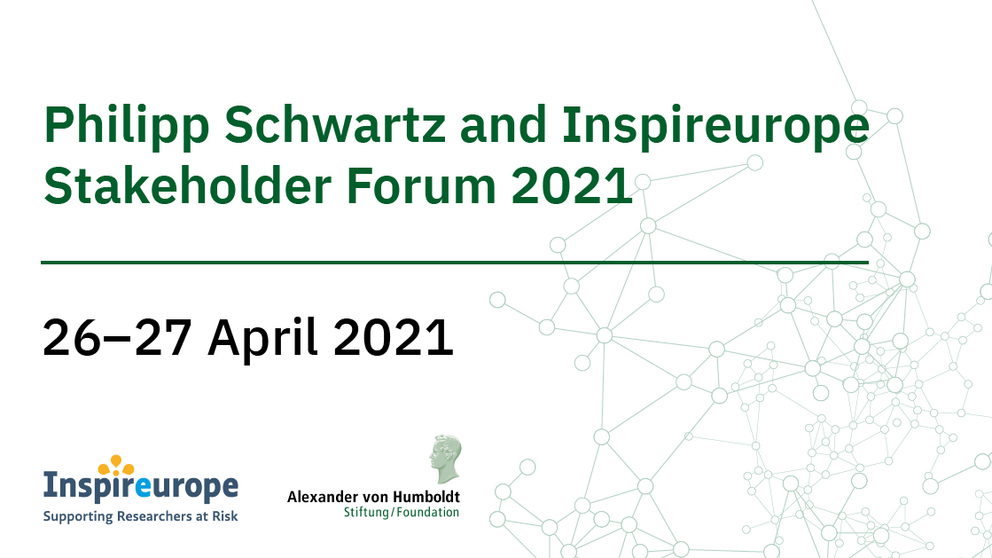 Philipp Schwartz and Inspireurope Stakeholder Forum 2021

26–27 April 2021

Inspireurope
Supporting Researchers at Risk

Alexander von Humboldt
Stiftung/Foundation